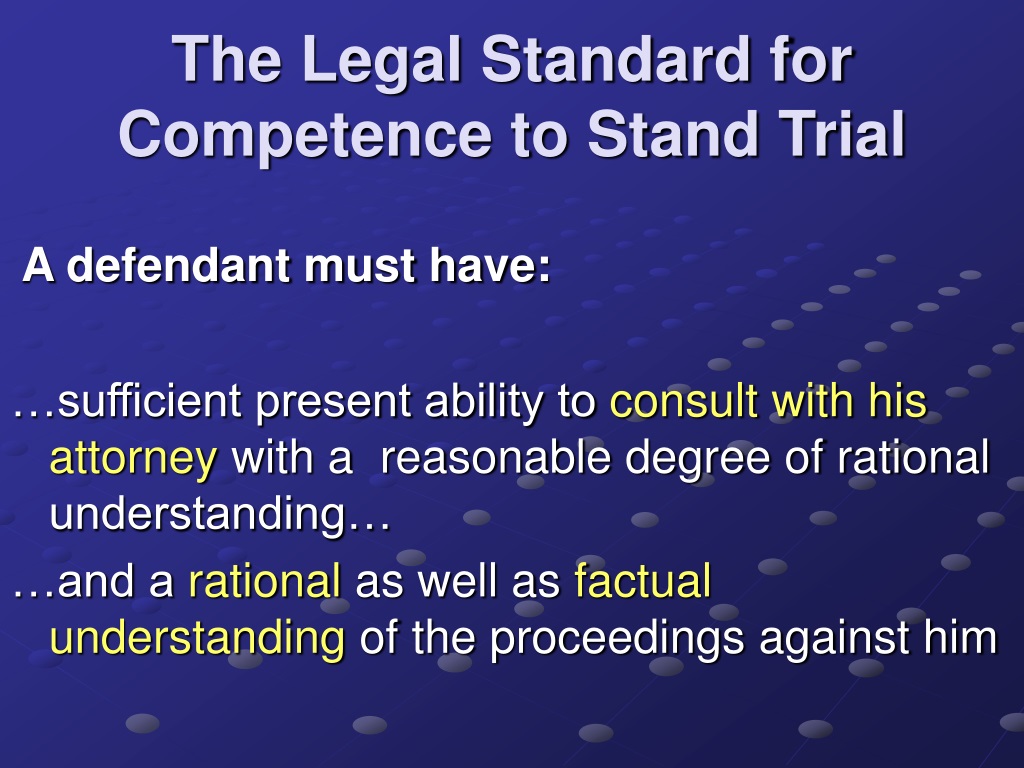 The Legal Standard for Competence to Stand Trial

A defendant must have:

…sufficient present ability to consult with his attorney with a  reasonable degree of rational understanding…

…and a rational as well as factual understanding of the proceedings against him